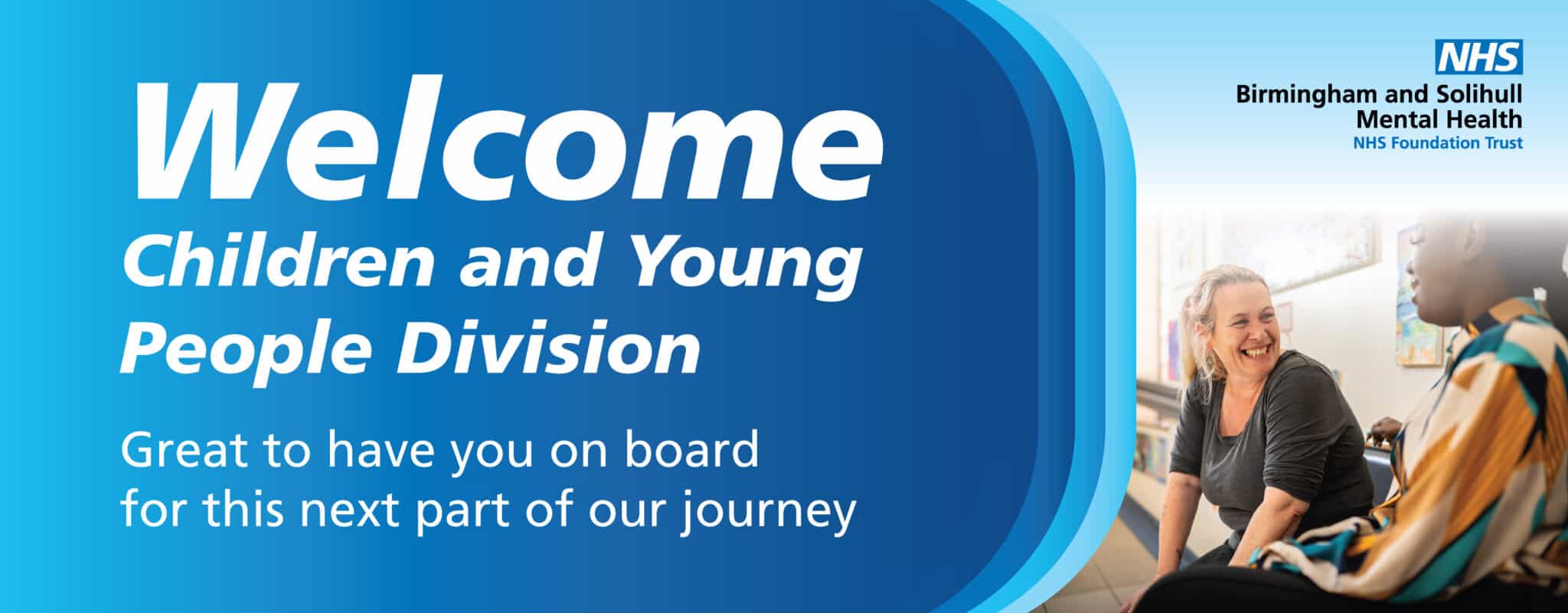 Welcome
Children and Young People Division

Great to have you on board for this next part of our journey

NHS
Birmingham and Solihull Mental Health
NHS Foundation Trust